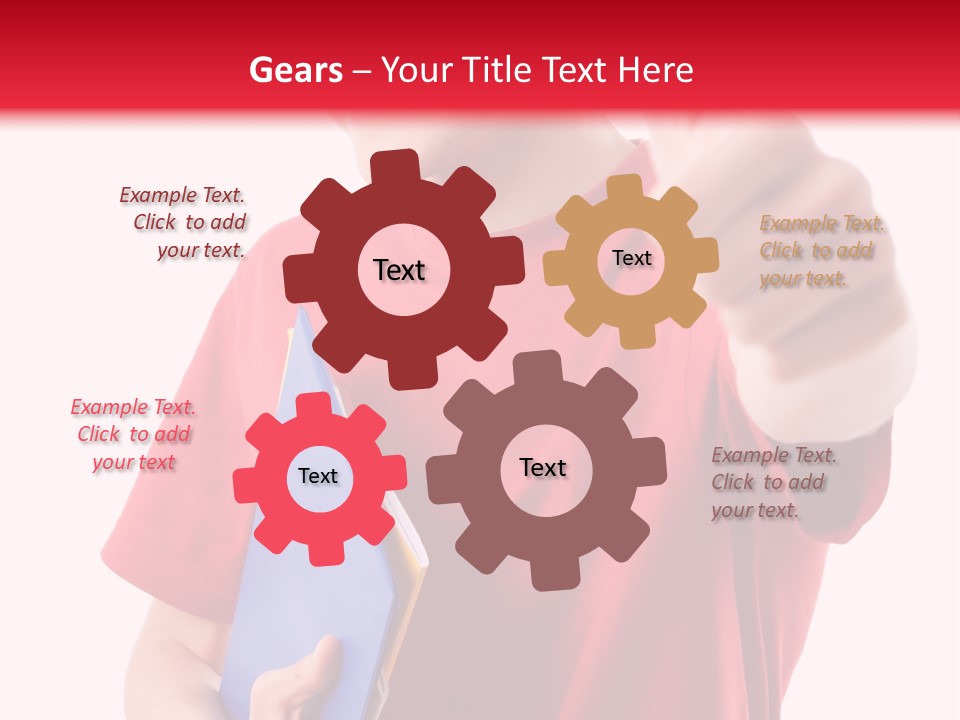 Gears – Your Title Text Here

Example Text. Click to add your text.

Text

Text

Example Text. Click to add your text.

Example Text. Click to add your text

Text

Text

Example Text. Click to add your text.